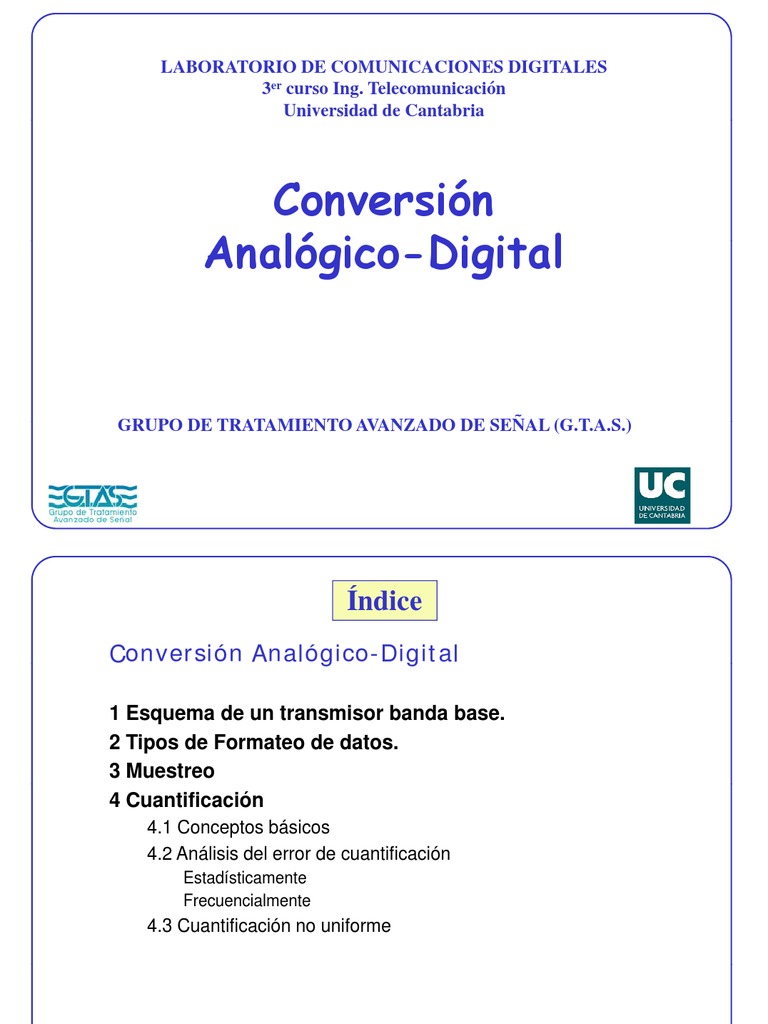 LABORATORIO DE COMUNICACIONES DIGITALES
3$^{er}$ curso Ing. Telecomunicación
Universidad de Cantabria

Conversión
Analógico-Digital

GRUPO DE TRATAMIENTO AVANZADO DE SEÑAL (G.T.A.S.)

GTAS
Grupo de Tratamiento Avanzado de Señal

UC
UNIVERSIDAD DE CANTABRIA

Índice

Conversión Analógico-Digital

1 Esquema de un transmisor banda base.
2 Tipos de Formateo de datos.
3 Muestreo
4 Cuantificación
4.1 Conceptos básicos
4.2 Análisis del error de cuantificación
Estadísticamente
Frecuencialmente
4.3 Cuantificación no uniforme